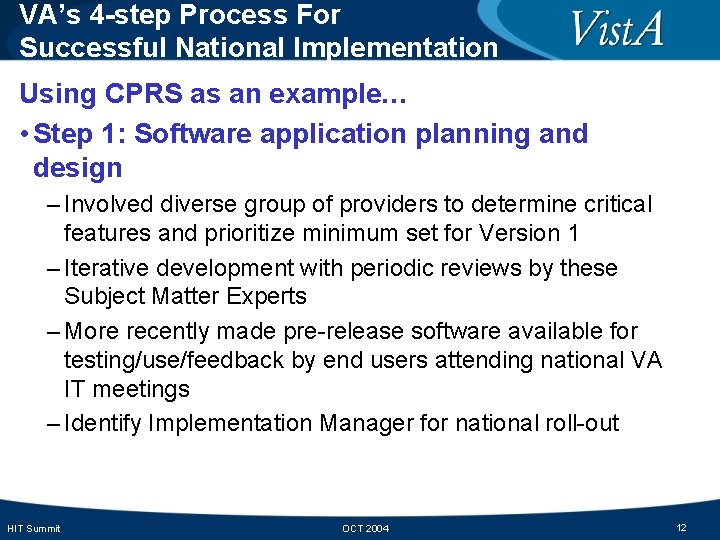 VA's 4-step Process For Successful National Implementation

VistA

Using CPRS as an example…

• Step 1: Software application planning and design

– Involved diverse group of providers to determine critical features and prioritize minimum set for Version 1

– Iterative development with periodic reviews by these Subject Matter Experts

– More recently made pre-release software available for testing/use/feedback by end users attending national VA IT meetings

– Identify Implementation Manager for national roll-out

HIT Summit

OCT 2004

12